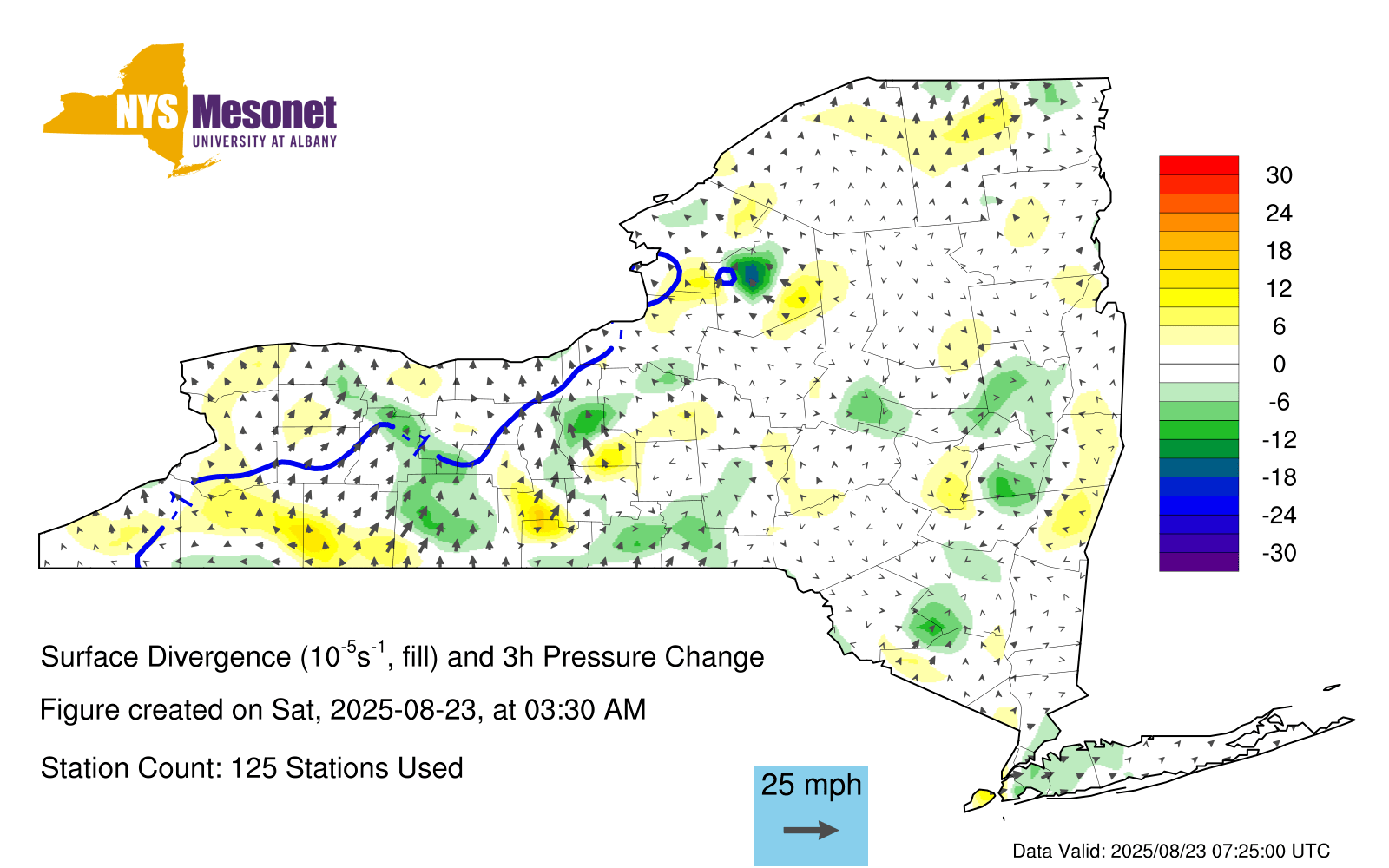 NYS Mesonet
UNIVERSITY AT ALBANY

30
24
18
12
6
0
-6
-12
-18
-24
-30

Surface Divergence ($10^{-5}s^{-1}$, fill) and 3h Pressure Change

Figure created on Sat, 2025-08-23, at 03:30 AM

Station Count: 125 Stations Used

25 mph

Data Valid: 2025/08/23 07:25:00 UTC